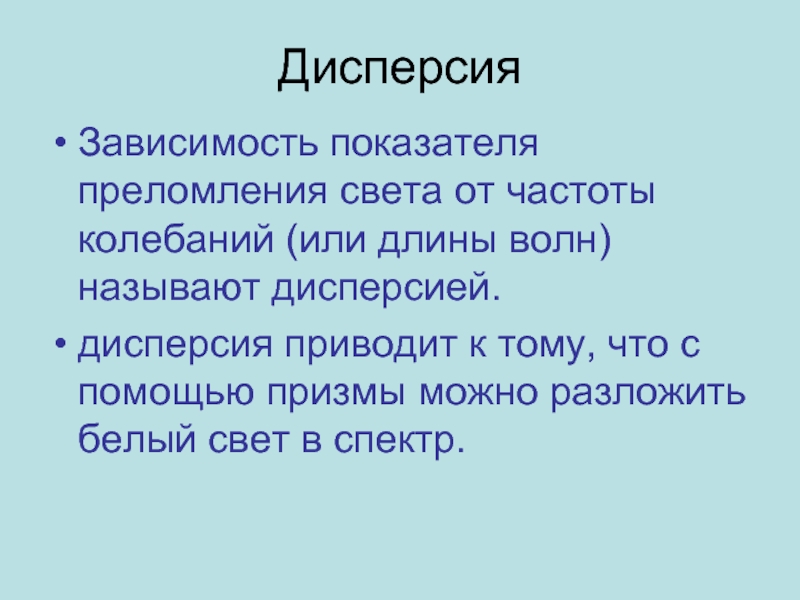 Дисперсия

• Зависимость показателя преломления света от частоты колебаний (или длины волн) называют дисперсией.

• дисперсия приводит к тому, что с помощью призмы можно разложить белый свет в спектр.